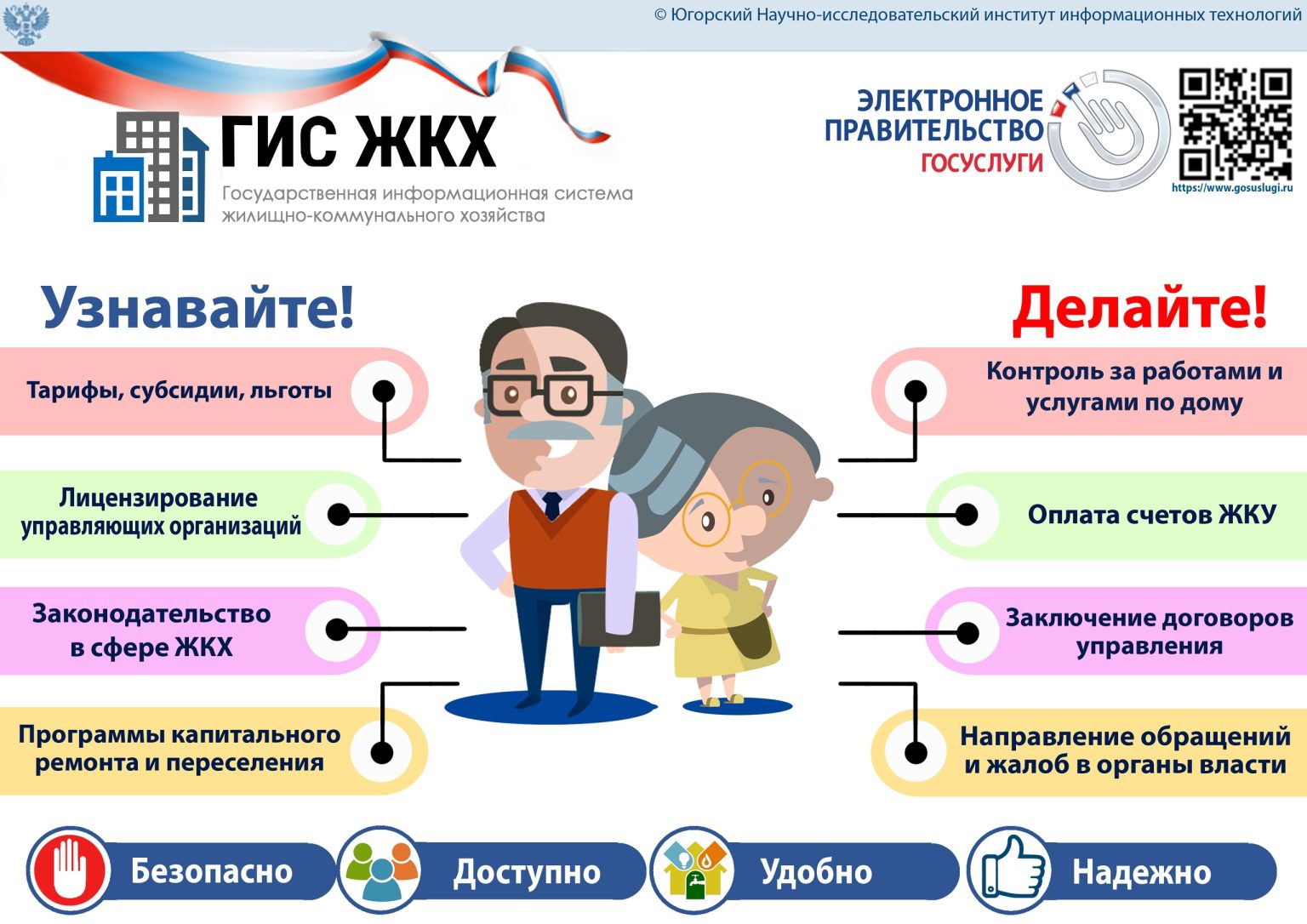 © Югорский Научно-исследовательский институт информационных технологий

ГИС ЖКХ

Государственная информационная система жилищно-коммунального хозяйства

ЭЛЕКТРОННОЕ ПРАВИТЕЛЬСТВО
ГОСУСЛУГИ

https://www.gosuslugi.ru

Узнавайте!

Тарифы, субсидии, льготы

Лицензирование управляющих организаций

Законодательство в сфере ЖКХ

Программы капитального ремонта и переселения

Делайте!

Контроль за работами и услугами по дому

Оплата счетов ЖКУ

Заключение договоров управления

Направление обращений и жалоб в органы власти

Безопасно

Доступно

Удобно

Надежно